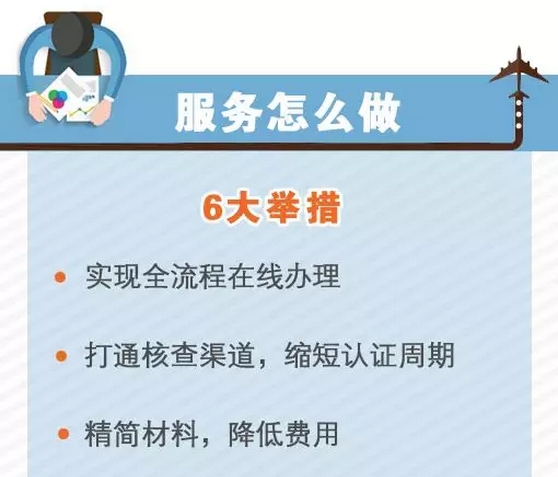 服务怎么做

6大举措

• 实现全流程在线办理

• 打通核查渠道，缩短认证周期

• 精简材料，降低费用